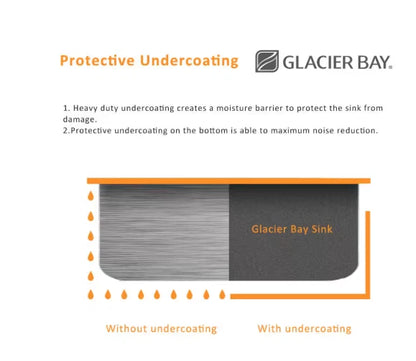 Protective Undercoating

GLACIER BAY.

1. Heavy duty undercoating creates a moisture barrier to protect the sink from damage.
2.Protective undercoating on the bottom is able to maximum noise reduction.

Glacier Bay Sink

Without undercoating

With undercoating